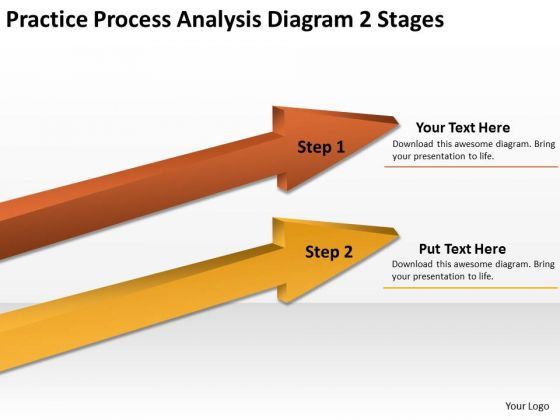 Practice Process Analysis Diagram 2 Stages

Step 1

Your Text Here

Download this awesome diagram. Bring your presentation to life.

Step 2

Put Text Here

Download this awesome diagram. Bring your presentation to life.

Your Logo